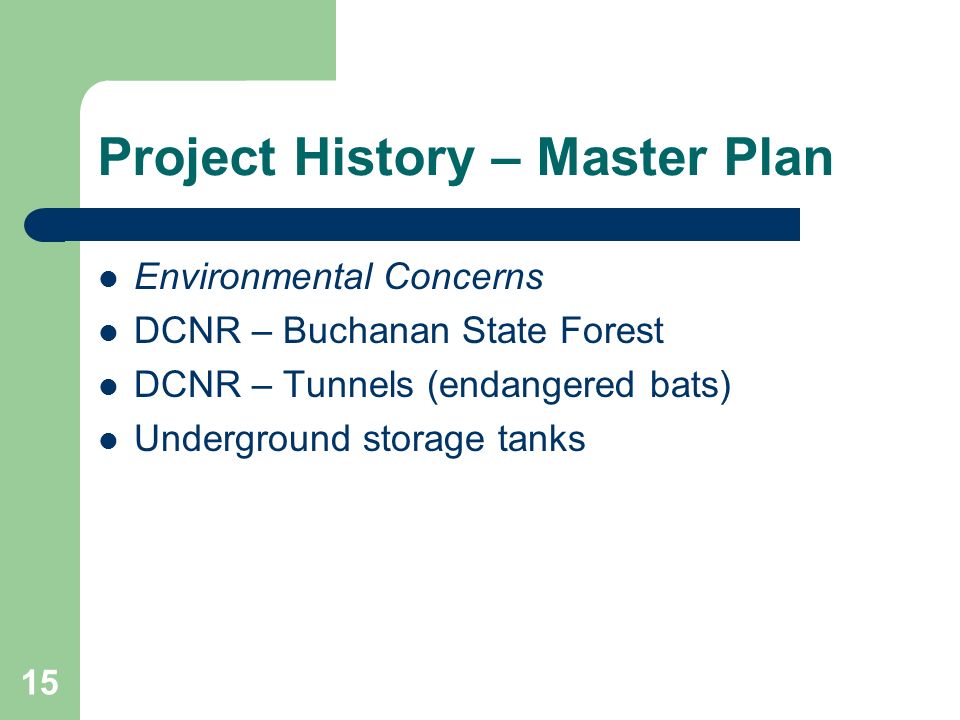 Project History – Master Plan

- Environmental Concerns
- DCNR – Buchanan State Forest
- DCNR – Tunnels (endangered bats)
- Underground storage tanks

15